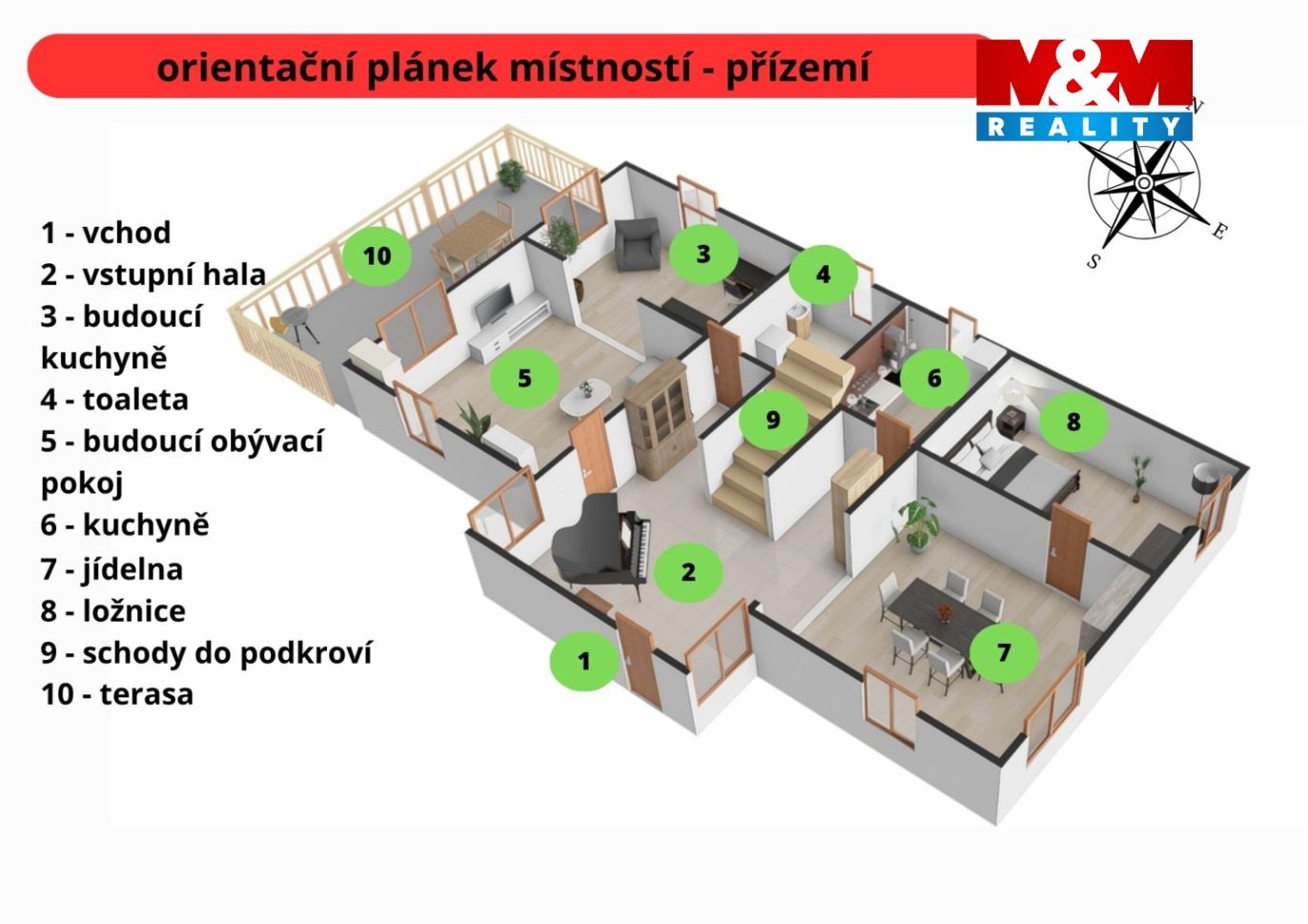 orientační plánek místností - přízemí

M&M
REALITY

N
E
S

1 - vchod
2 - vstupní hala
3 - budoucí kuchyně
4 - toaleta
5 - budoucí obývací pokoj
6 - kuchyně
7 - jídelna
8 - ložnice
9 - schody do podkroví
10 - terasa

10
3
4
5
6
9
8
2
1
7